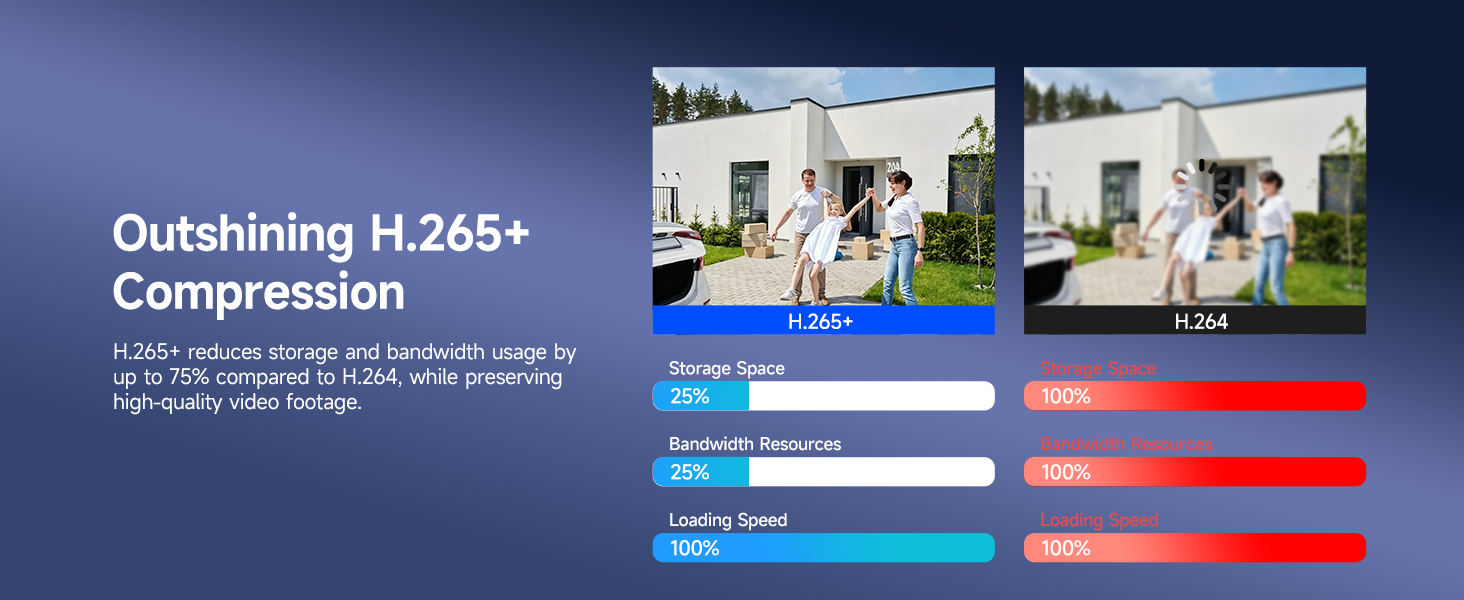 Outshining H.265+ Compression

H.265+ reduces storage and bandwidth usage by up to 75% compared to H.264, while preserving high-quality video footage.

H.265+

Storage Space
25%

Bandwidth Resources
25%

Loading Speed
100%

H.264

Storage Space
100%

Bandwidth Resources
100%

Loading Speed
100%